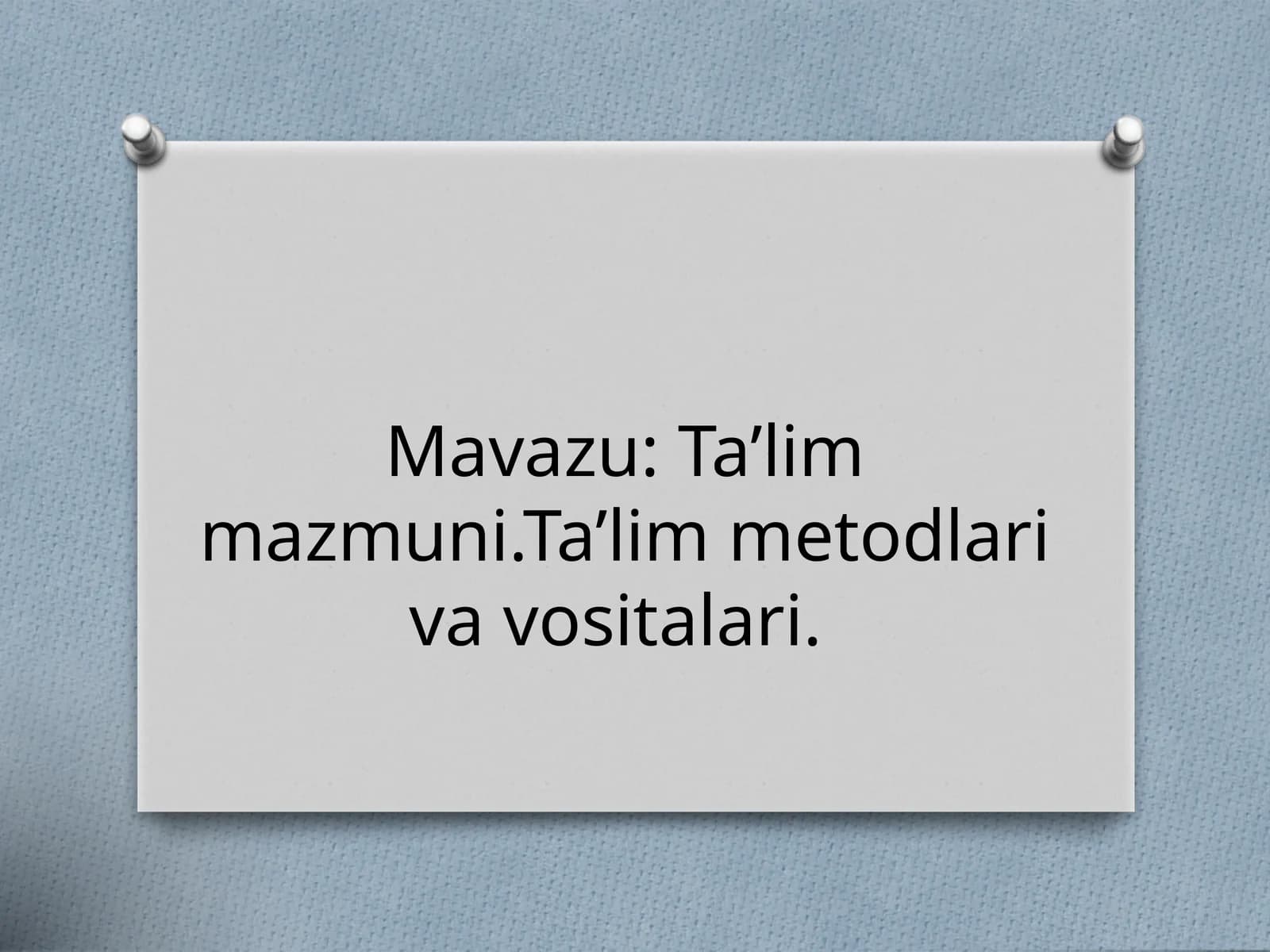 Mavazu: Ta’lim mazmuni.Ta’lim metodlari va vositalari.